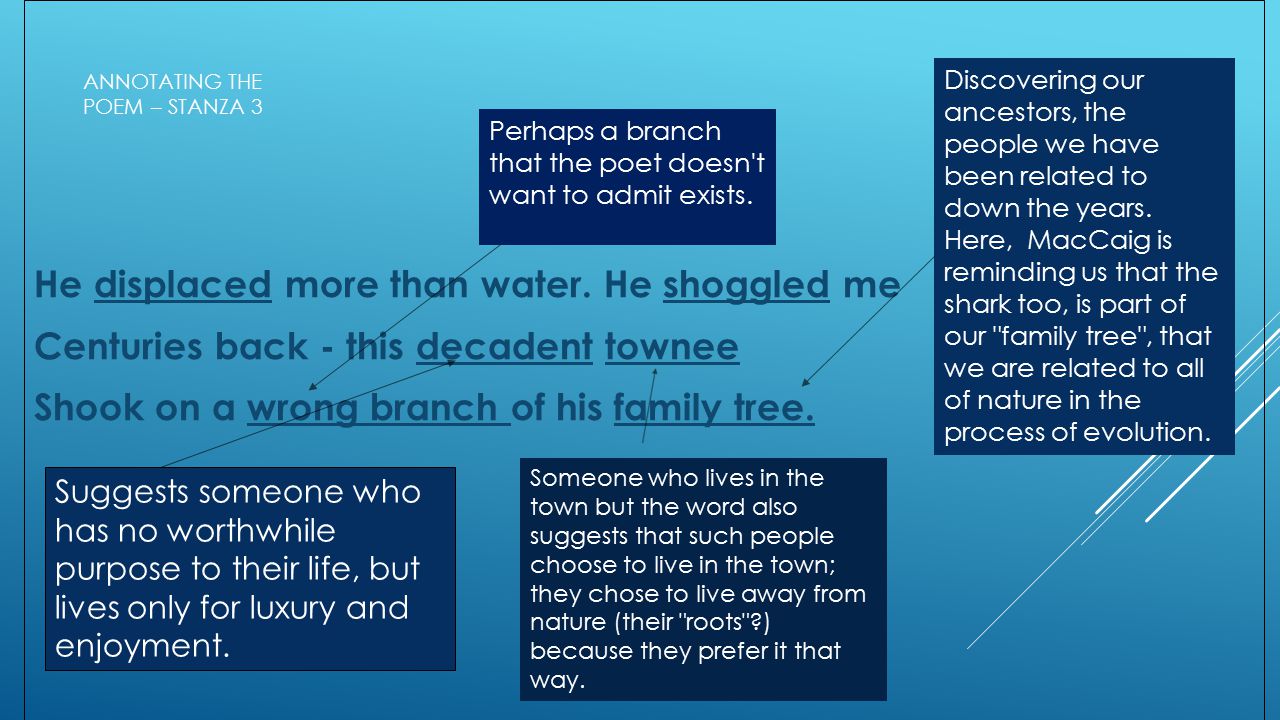 ANNOTATING THE POEM – STANZA 3

Perhaps a branch that the poet doesn't want to admit exists.

Discovering our ancestors, the people we have been related to down the years. Here, MacCaig is reminding us that the shark too, is part of our "family tree", that we are related to all of nature in the process of evolution.

He displaced more than water. He shoggled me
Centuries back - this decadent townee
Shook on a wrong branch of his family tree.

Suggests someone who has no worthwhile purpose to their life, but lives only for luxury and enjoyment.

Someone who lives in the town but the word also suggests that such people choose to live in the town; they chose to live away from nature (their "roots"?) because they prefer it that way.